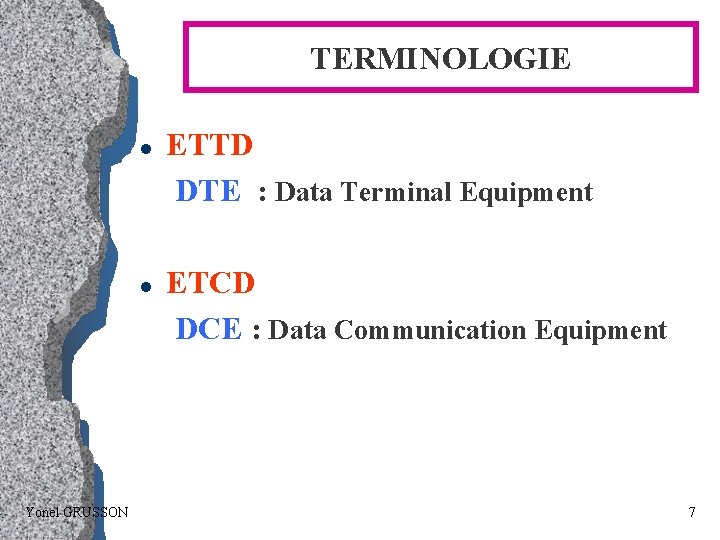 TERMINOLOGIE

• ETTD

DTE : Data Terminal Equipment

• ETCD

DCE : Data Communication Equipment

Yonel GRUSSON

7